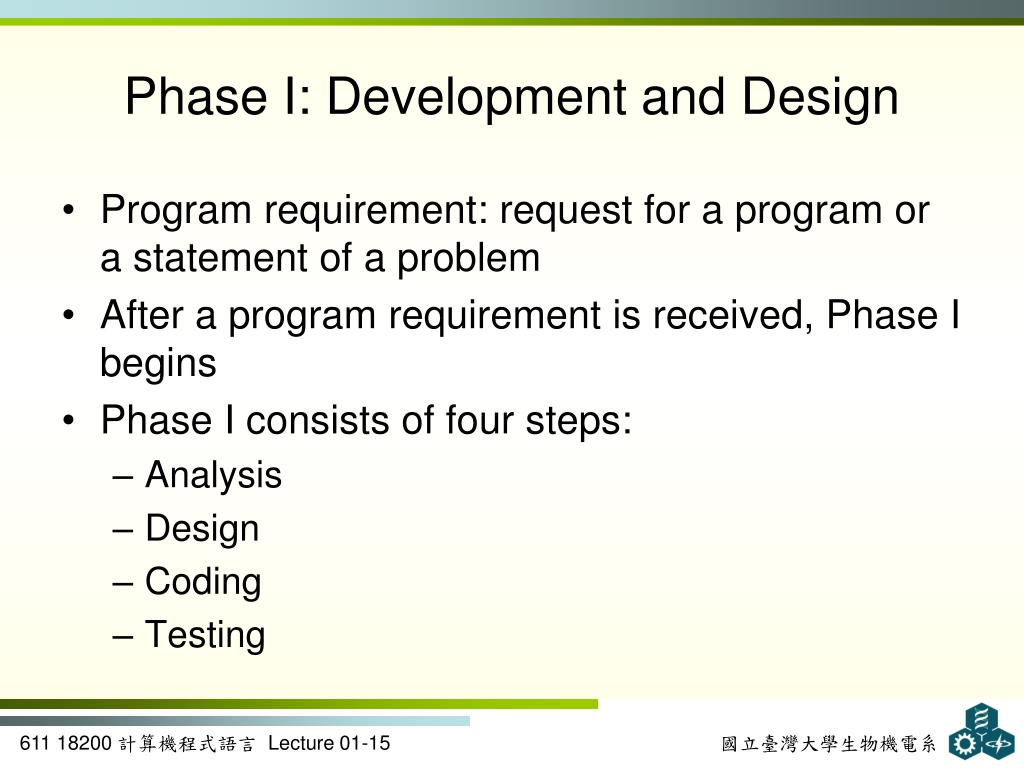 Phase I: Development and Design

• Program requirement: request for a program or a statement of a problem
• After a program requirement is received, Phase I begins
• Phase I consists of four steps:
– Analysis
– Design
– Coding
– Testing

611 18200 計算機程式語言 Lecture 01-15

國立臺灣大學生物機電系